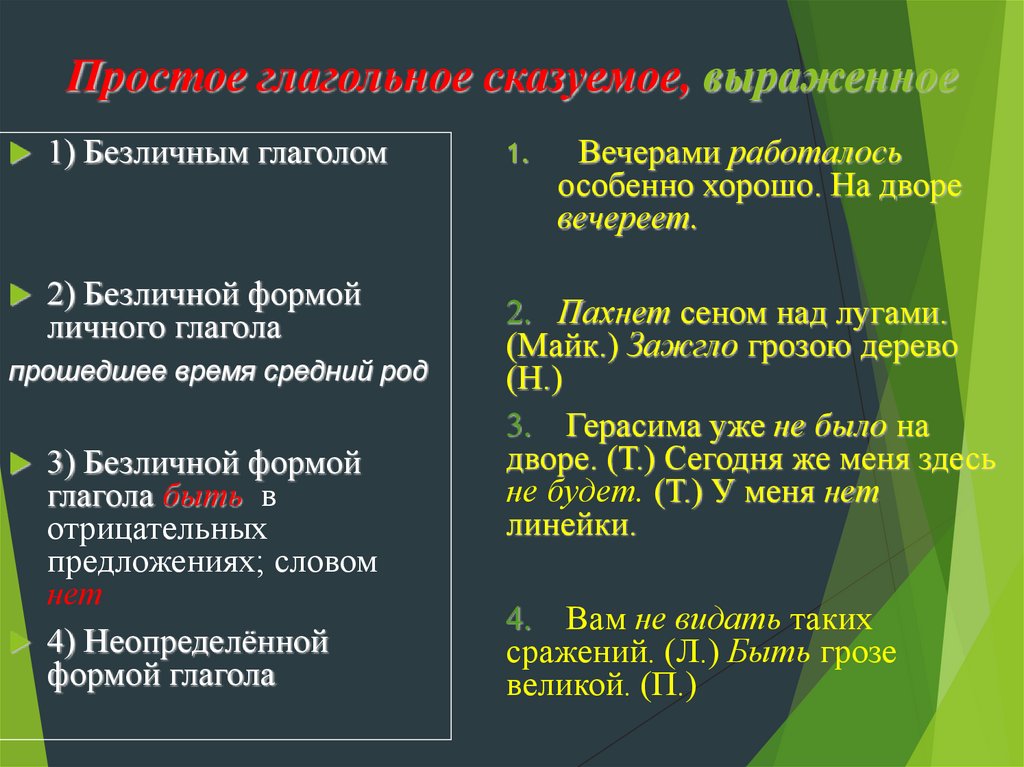 Простое глагольное сказуемое, выраженное

1) Безличным глаголом

2) Безличной формой личного глагола

прошедшее время средний род

3) Безличной формой глагола быть в отрицательных предложениях; словом нет

4) Неопределённой формой глагола

1. Вечерами работалось особенно хорошо. На дворе вечереет.

2. Пахнет сеном над лугами. (Майк.) Зажгло грозою дерево (Н.)

3. Герасима уже не было на дворе. (Т.) Сегодня же меня здесь не будет. (Т.) У меня нет линейки.

4. Вам не видать таких сражений. (Л.) Быть грозе великой. (П.)